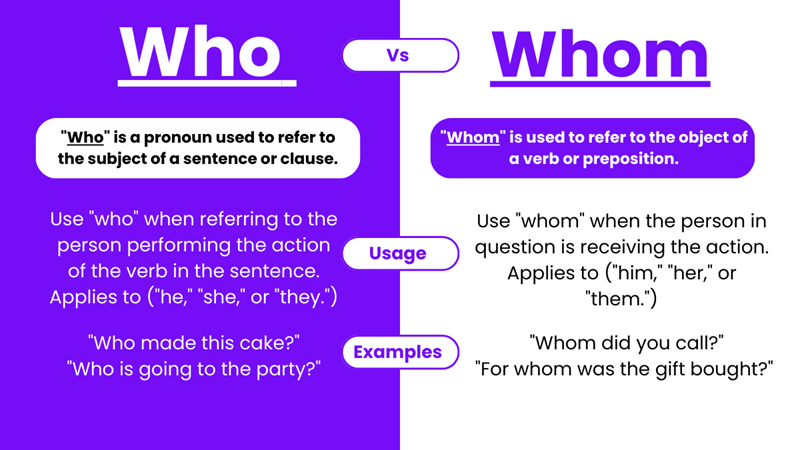 Who

Vs

Whom

"Who" is a pronoun used to refer to the subject of a sentence or clause.

"Whom" is used to refer to the object of a verb or preposition.

Use "who" when referring to the person performing the action of the verb in the sentence. Applies to ("he," "she," or "they.")

Usage

Use "whom" when the person in question is receiving the action. Applies to ("him," "her," or "them.")

"Who made this cake?"
"Who is going to the party?"

Examples

"Whom did you call?"
"For whom was the gift bought?"